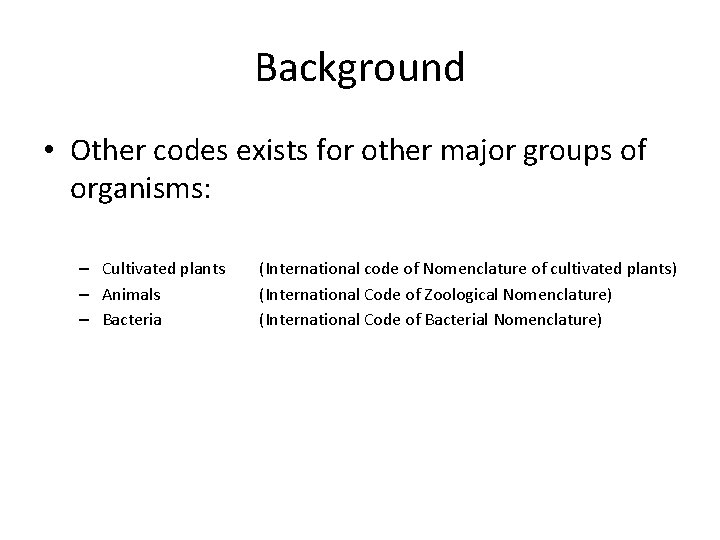 Background

• Other codes exists for other major groups of organisms:

– Cultivated plants (International code of Nomenclature of cultivated plants)
– Animals (International Code of Zoological Nomenclature)
– Bacteria (International Code of Bacterial Nomenclature)